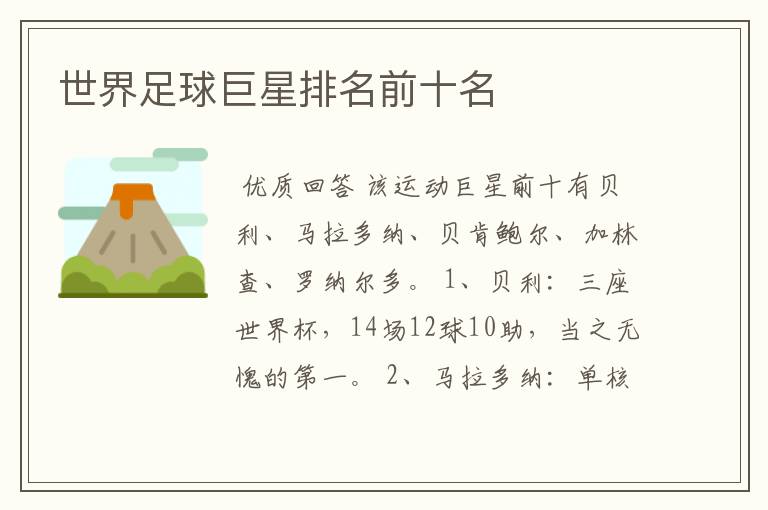 世界足球巨星排名前十名

优质回答 该运动巨星前十有贝利、马拉多纳、贝肯鲍尔、加林查、罗纳尔多。1、贝利：三座世界杯，14场12球10助，当之无愧的第一。2、马拉多纳：单核